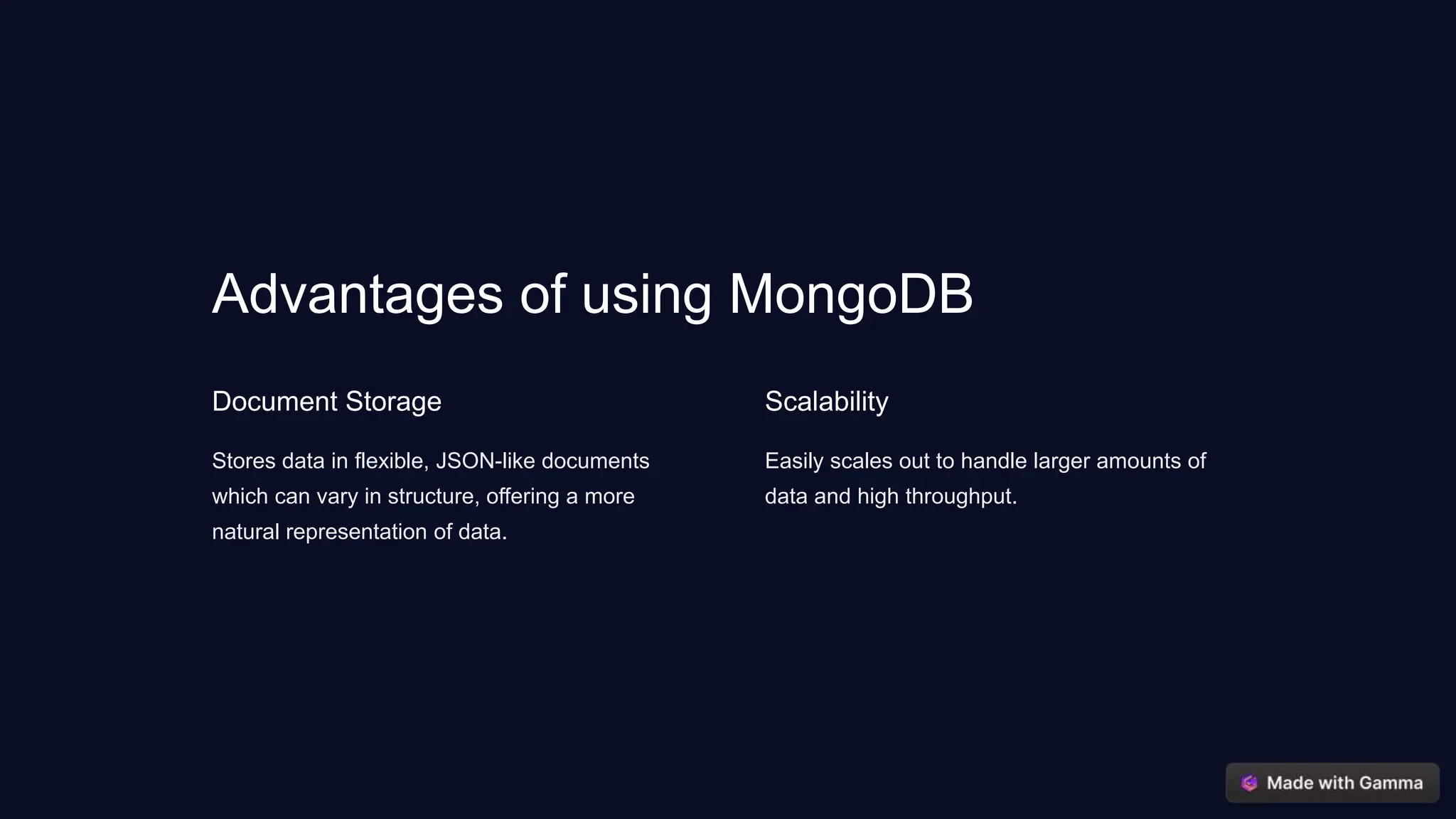 Advantages of using MongoDB

Document Storage

Stores data in flexible, JSON-like documents which can vary in structure, offering a more natural representation of data.

Scalability

Easily scales out to handle larger amounts of data and high throughput.

Made with Gamma